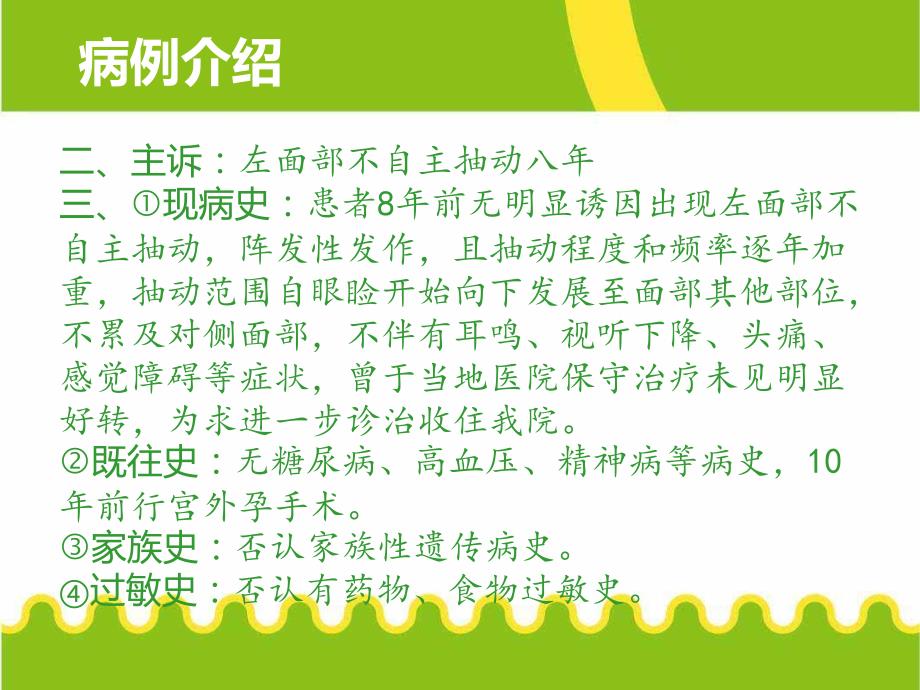 病例介绍

二、主诉：左面部不自主抽动八年

三、①现病史：患者8年前无明显诱因出现左面部不自主抽动，阵发性发作，且抽动程度和频率逐年加重，抽动范围自眼睑开始向下发展至面部其他部位，不累及对侧面部，不伴有耳鸣、视听下降、头痛、感觉障碍等症状，曾于当地医院保守治疗未见明显好转，为求进一步诊治收住我院。

②既往史：无糖尿病、高血压、精神病等病史，10年前行宫外孕手术。

③家族史：否认家族性遗传病史。

④过敏史：否认有药物、食物过敏史。